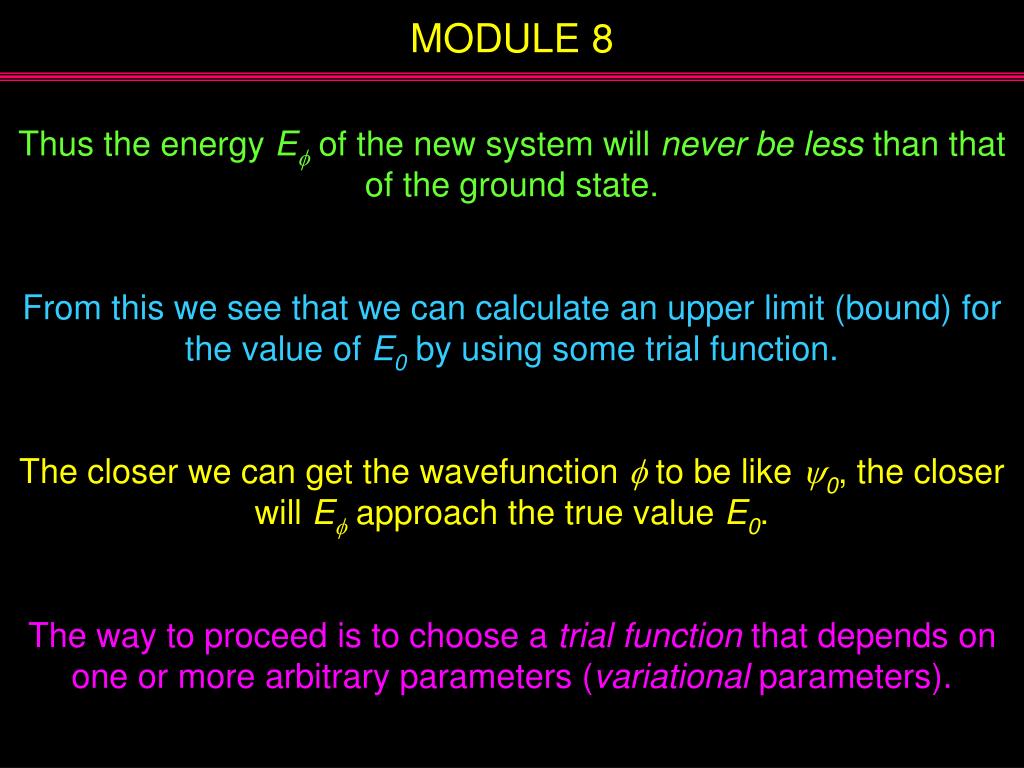 MODULE 8

Thus the energy $E_\phi$ of the new system will never be less than that of the ground state.

From this we see that we can calculate an upper limit (bound) for the value of $E_0$ by using some trial function.

The closer we can get the wavefunction $\phi$ to be like $\psi_0$, the closer will $E_\phi$ approach the true value $E_0$.

The way to proceed is to choose a trial function that depends on one or more arbitrary parameters (variational parameters).